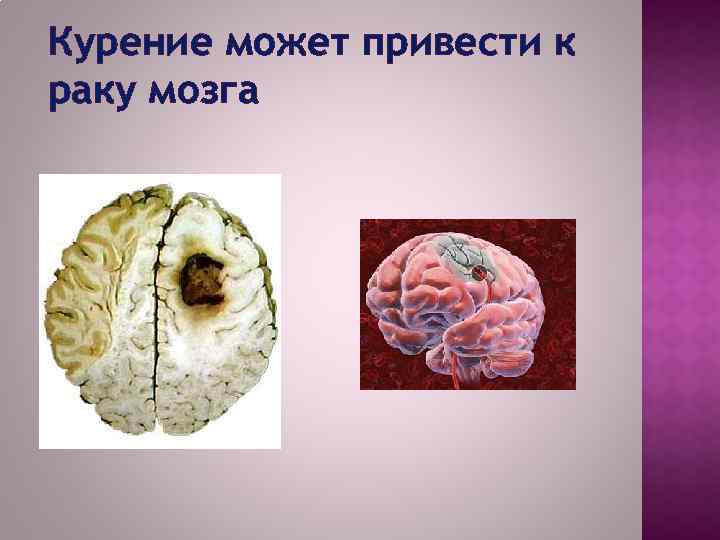 Курение может привести к раку мозга